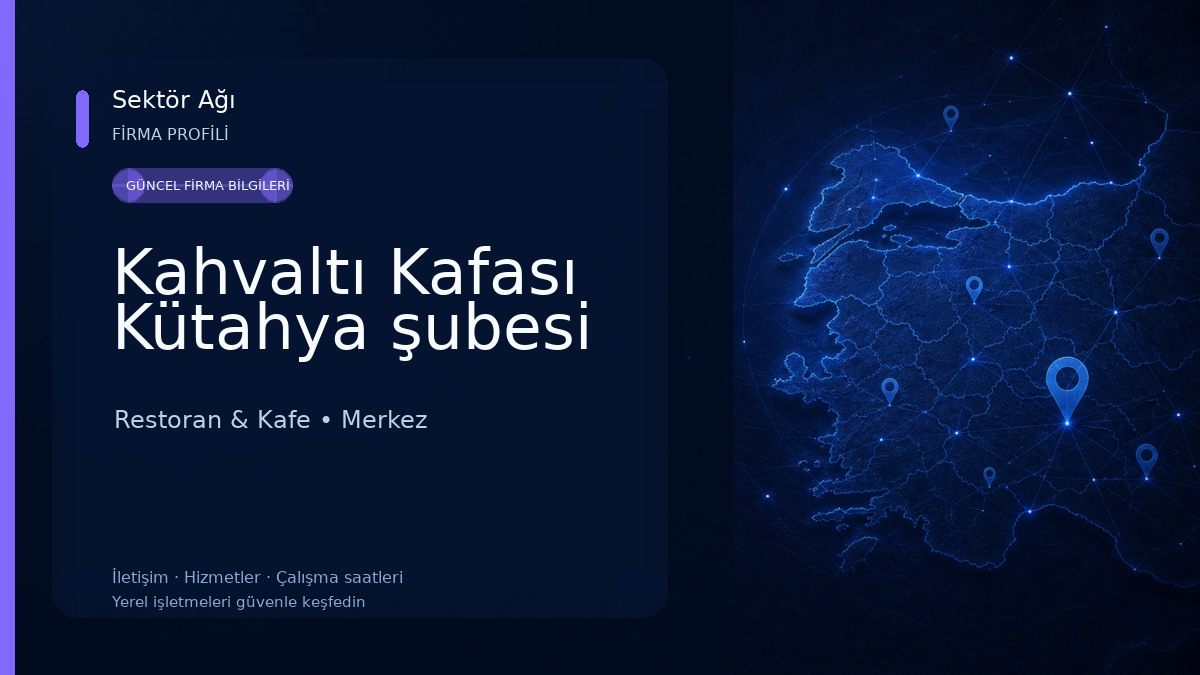 Sektör Ağı
FİRMA PROFİLİ

GÜNCEL FİRMA BİLGİLERİ

Kahvaltı Kafası Kütahya şubesi

Restoran & Kafe • Merkez

İletişim · Hizmetler · Çalışma saatleri
Yerel işletmeleri güvenle keşfedin